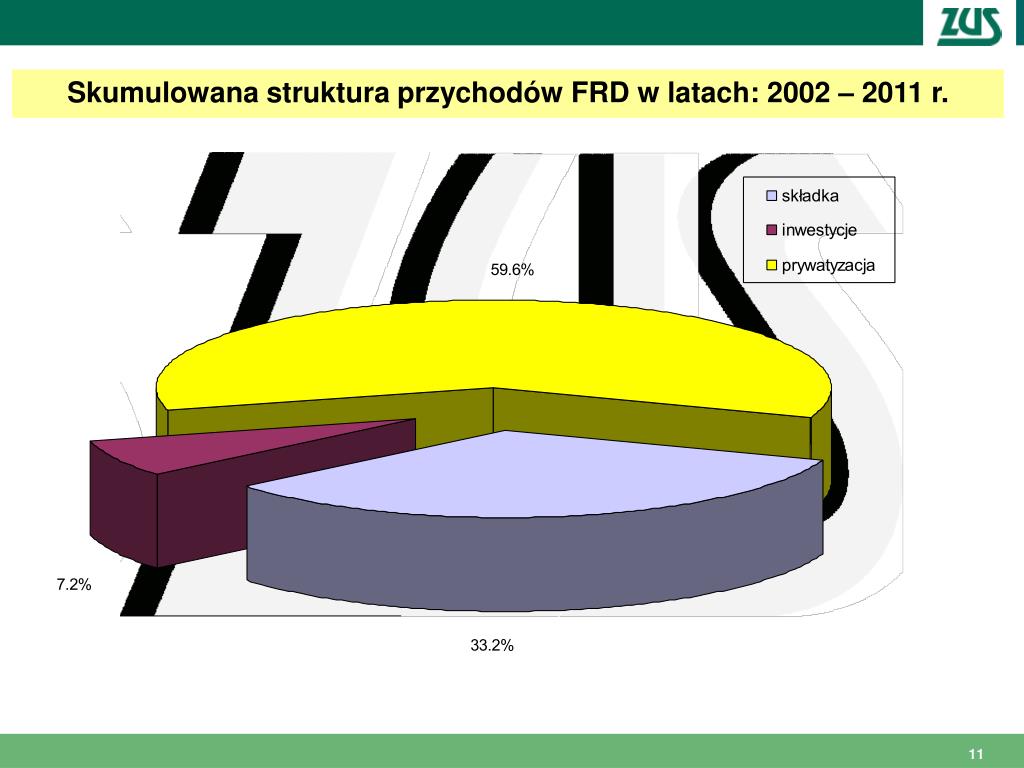 ZUS

Skumulowana struktura przychodów FRD w latach: 2002 – 2011 r.

składka
inwestycje
prywatyzacja

59.6%

7.2%

33.2%

11